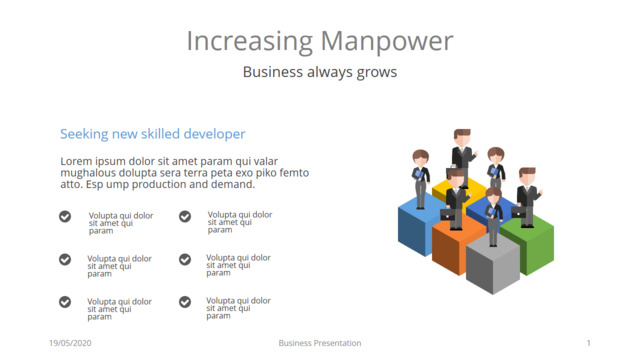 Increasing Manpower

Business always grows

Seeking new skilled developer

Lorem ipsum dolor sit amet param qui valar mughalous dolupta sera terra peta exo piko femto atto. Esp ump production and demand.

Volupta qui dolor sit amet qui param

Volupta qui dolor sit amet qui param

Volupta qui dolor sit amet qui param

Volupta qui dolor sit amet qui param

Volupta qui dolor sit amet qui param

Volupta qui dolor sit amet qui param

19/05/2020

Business Presentation

1